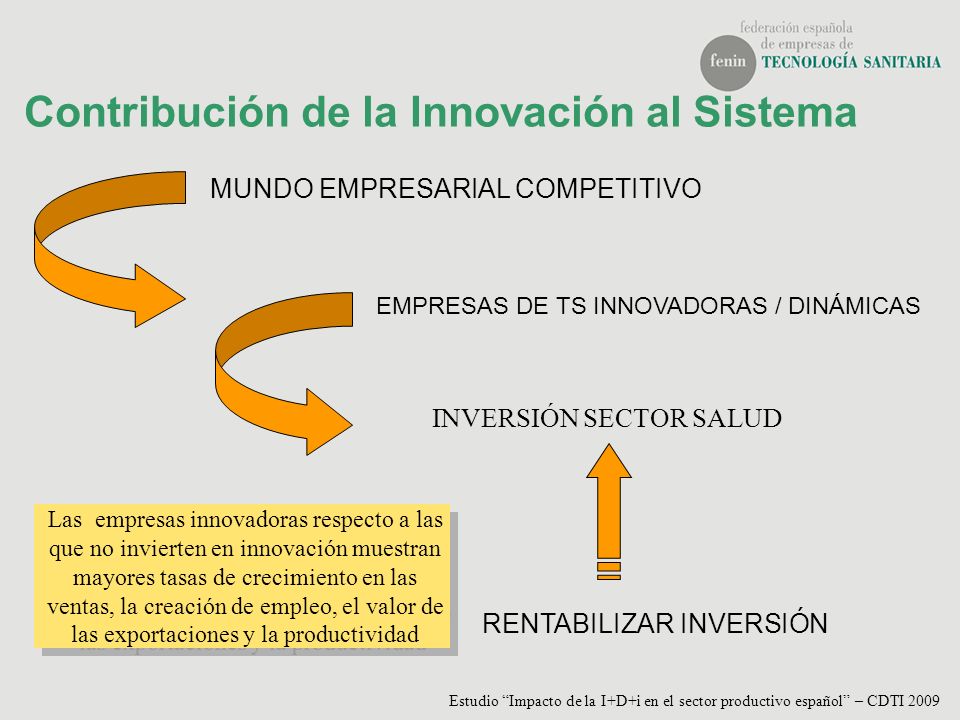 fenin federación española de empresas de TECNOLOGÍA SANITARIA

Contribución de la Innovación al Sistema

MUNDO EMPRESARIAL COMPETITIVO

EMPRESAS DE TS INNOVADORAS / DINÁMICAS

INVERSIÓN SECTOR SALUD

Las empresas innovadoras respecto a las que no invierten en innovación muestran mayores tasas de crecimiento en las ventas, la creación de empleo, el valor de las exportaciones y la productividad

RENTABILIZAR INVERSIÓN

Estudio "Impacto de la I+D+i en el sector productivo español" – CDTI 2009